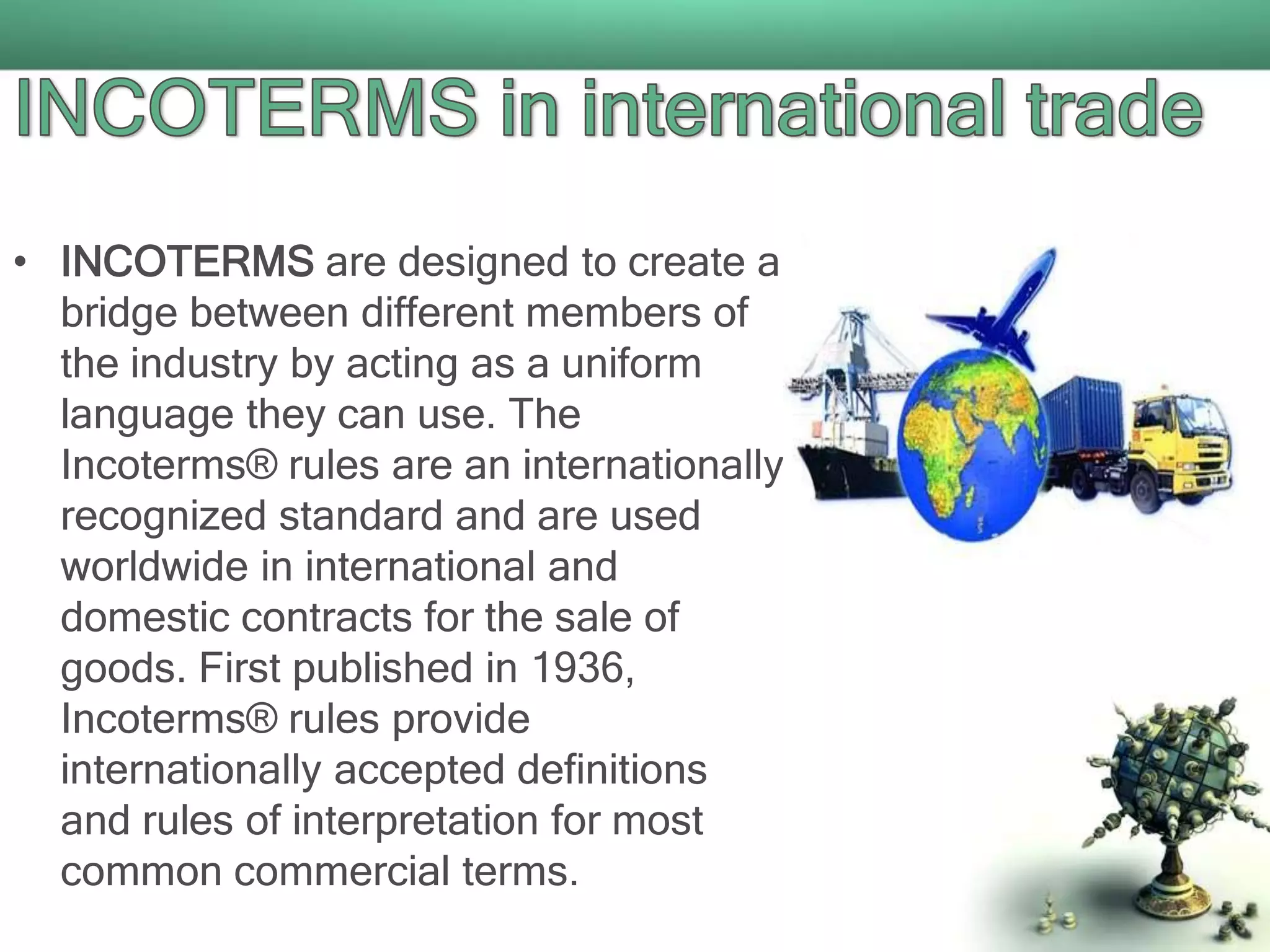 INCOTERMS in international trade

• INCOTERMS are designed to create a bridge between different members of the industry by acting as a uniform language they can use. The Incoterms® rules are an internationally recognized standard and are used worldwide in international and domestic contracts for the sale of goods. First published in 1936, Incoterms® rules provide internationally accepted definitions and rules of interpretation for most common commercial terms.